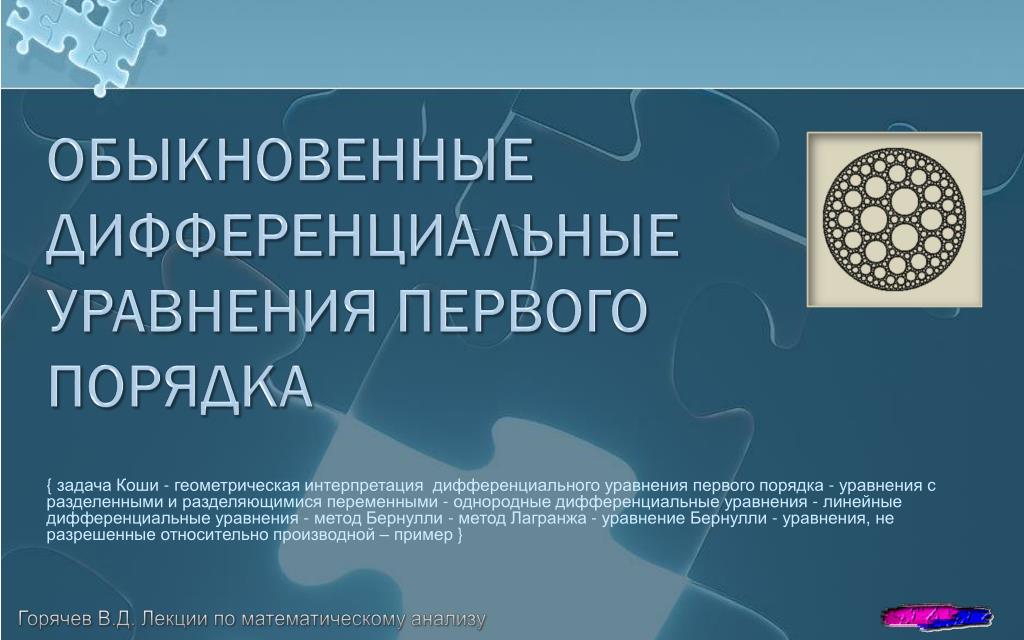 ОБЫКНОВЕННЫЕ ДИФФЕРЕНЦИАЛЬНЫЕ УРАВНЕНИЯ ПЕРВОГО ПОРЯДКА

{ задача Коши - геометрическая интерпретация дифференциального уравнения первого порядка - уравнения с разделенными и разделяющимися переменными - однородные дифференциальные уравнения - линейные дифференциальные уравнения - метод Бернулли - метод Лагранжа - уравнение Бернулли - уравнения, не разрешенные относительно производной – пример }

Горячев В.Д. Лекции по математическому анализу